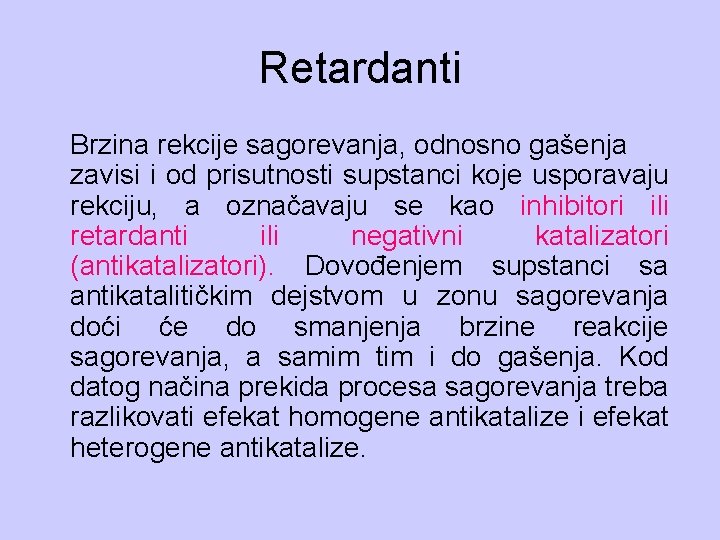 Retardanti

Brzina rekcije sagorevanja, odnosno gašenja zavisi i od prisutnosti supstanci koje usporavaju rekciju, a označavaju se kao inhibitori ili retardanti ili negativni katalizatori (antikatalizatori). Dovođenjem supstanci sa antikatalitičkim dejstvom u zonu sagorevanja doći će do smanjenja brzine reakcije sagorevanja, a samim tim i do gašenja. Kod datog načina prekida procesa sagorevanja treba razlikovati efekat homogene antikatalize i efekat heterogene antikatalize.